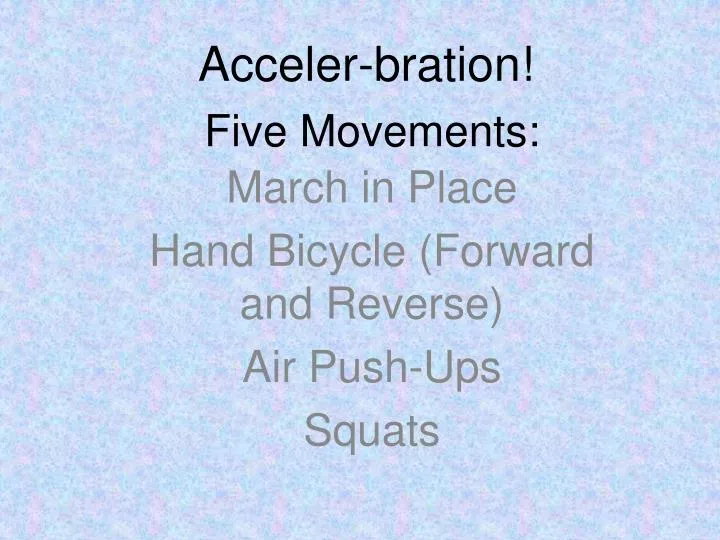 Acceler-bration!

Five Movements:

March in Place

Hand Bicycle (Forward and Reverse)

Air Push-Ups

Squats